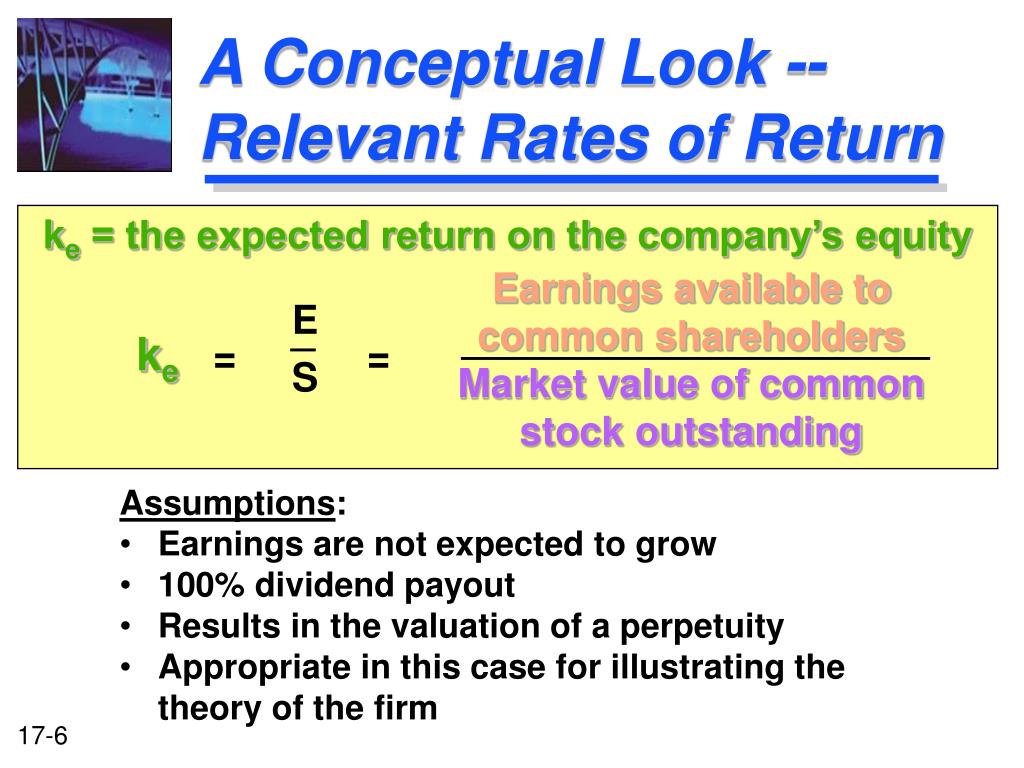 A Conceptual Look -- Relevant Rates of Return

$k_e$ = the expected return on the company's equity

$k_e = \frac{E}{S} = \frac{\text{Earnings available to common shareholders}}{\text{Market value of common stock outstanding}}$

Assumptions:
• Earnings are not expected to grow
• 100% dividend payout
• Results in the valuation of a perpetuity
• Appropriate in this case for illustrating the theory of the firm

17-6